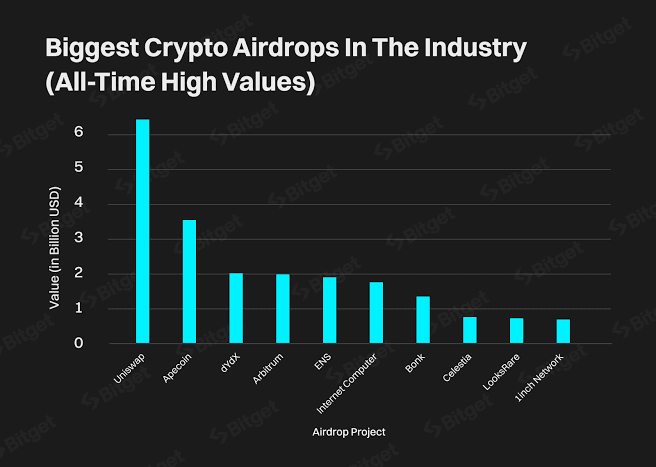 Biggest Crypto Airdrops In The Industry (All-Time High Values)

Value (in Billion USD)

6
5
4
3
2
1
0

Uniswap
Apecoin
dYdX
Arbitrum
ENS
Internet Computer
Bonk
Celestia
LooksRare
1inch Network

Airdrop Project

Bitget